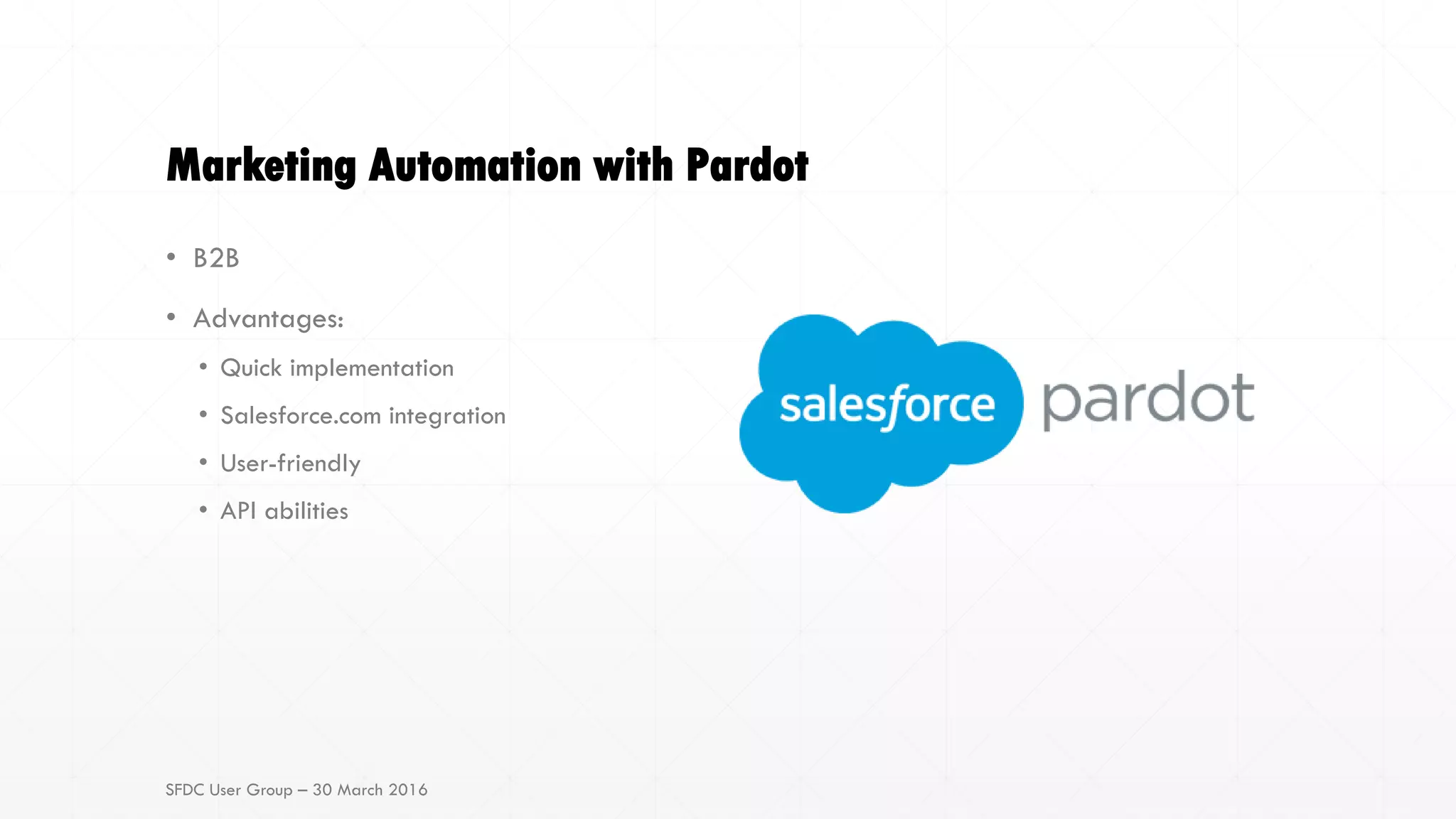 Marketing Automation with Pardot

• B2B

• Advantages:

• Quick implementation

• Salesforce.com integration

• User-friendly

• API abilities

salesforce pardot

SFDC User Group – 30 March 2016